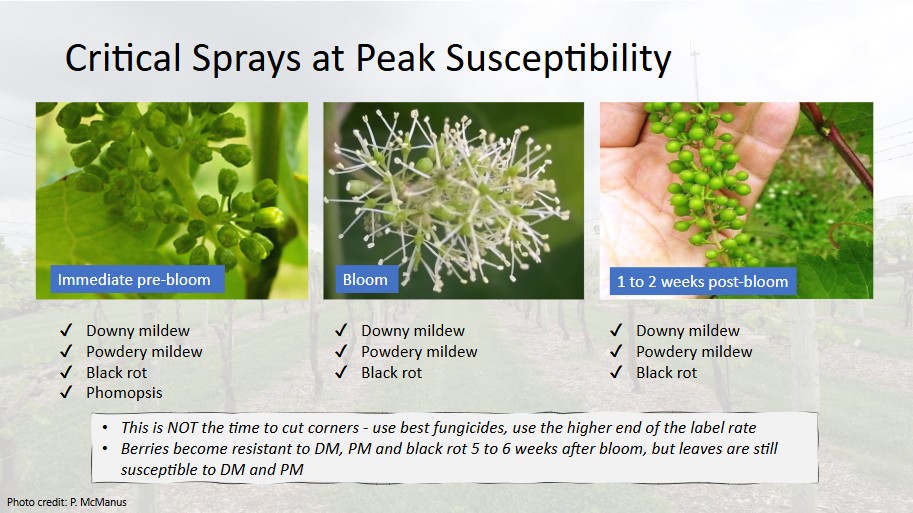 Critical Sprays at Peak Susceptibility

Immediate pre-bloom

✓ Downy mildew
✓ Powdery mildew
✓ Black rot
✓ Phomopsis

Bloom

✓ Downy mildew
✓ Powdery mildew
✓ Black rot

1 to 2 weeks post-bloom

✓ Downy mildew
✓ Powdery mildew
✓ Black rot

• This is NOT the time to cut corners - use best fungicides, use the higher end of the label rate
• Berries become resistant to DM, PM and black rot 5 to 6 weeks after bloom, but leaves are still susceptible to DM and PM

Photo credit: P. McManus